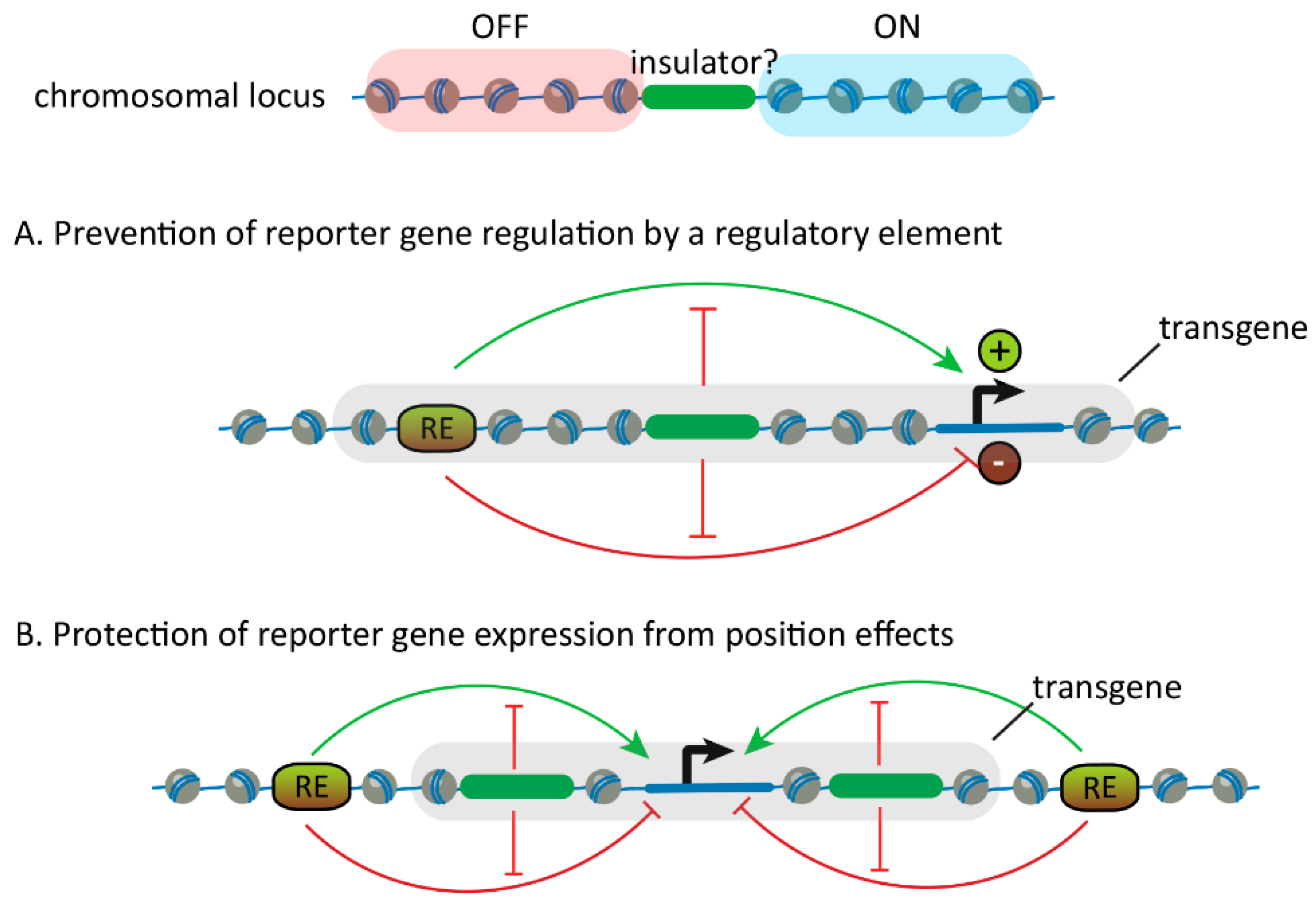 OFF

ON

insulator?

chromosomal locus

A. Prevention of reporter gene regulation by a regulatory element

transgene

+

RE

-

B. Protection of reporter gene expression from position effects

transgene

RE

RE